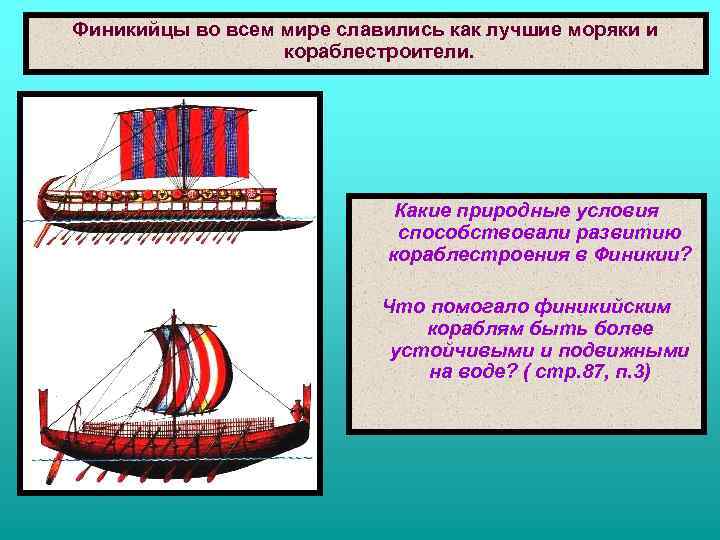 Финикийцы во всем мире славились как лучшие моряки и кораблестроители.

Какие природные условия способствовали развитию кораблестроения в Финикии?

Что помогало финикийским кораблям быть более устойчивыми и подвижными на воде? ( стр.87, п.3)